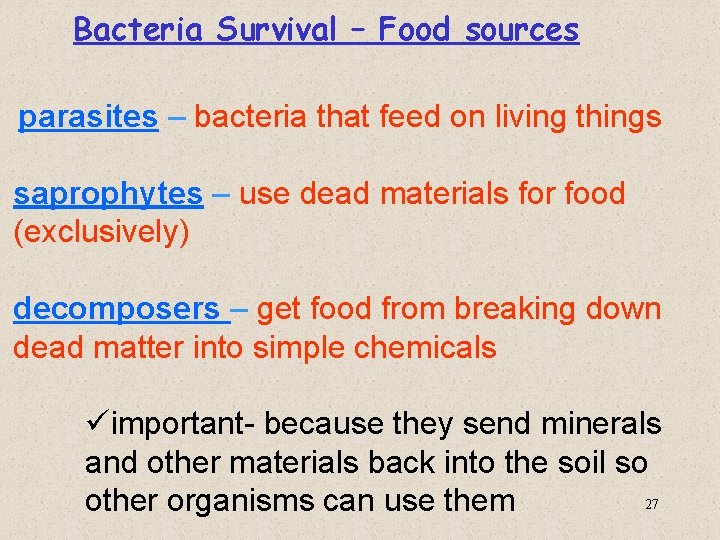 Bacteria Survival – Food sources

parasites – bacteria that feed on living things

saprophytes – use dead materials for food (exclusively)

decomposers – get food from breaking down dead matter into simple chemicals

✓important- because they send minerals and other materials back into the soil so other organisms can use them

27